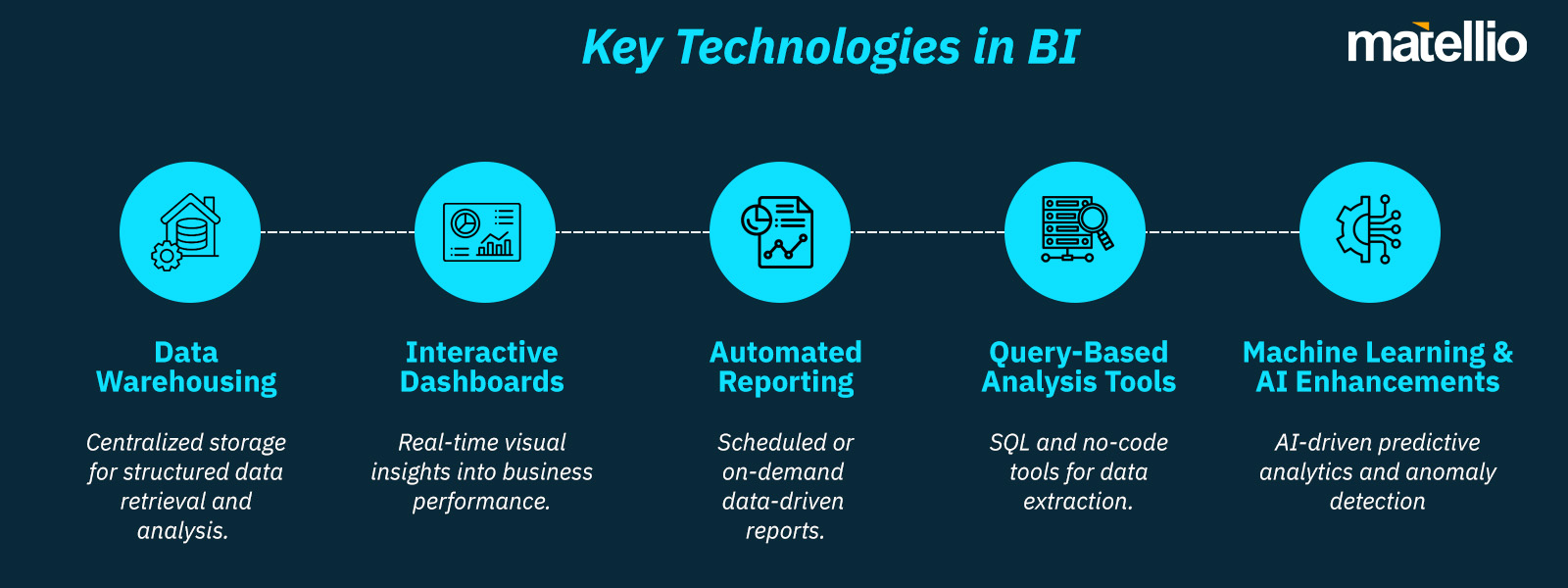 Key Technologies in BI

matellio

Data Warehousing

Centralized storage for structured data retrieval and analysis.

Interactive Dashboards

Real-time visual insights into business performance.

Automated Reporting

Scheduled or on-demand data-driven reports.

Query-Based Analysis Tools

SQL and no-code tools for data extraction.

Machine Learning & AI Enhancements

AI-driven predictive analytics and anomaly detection